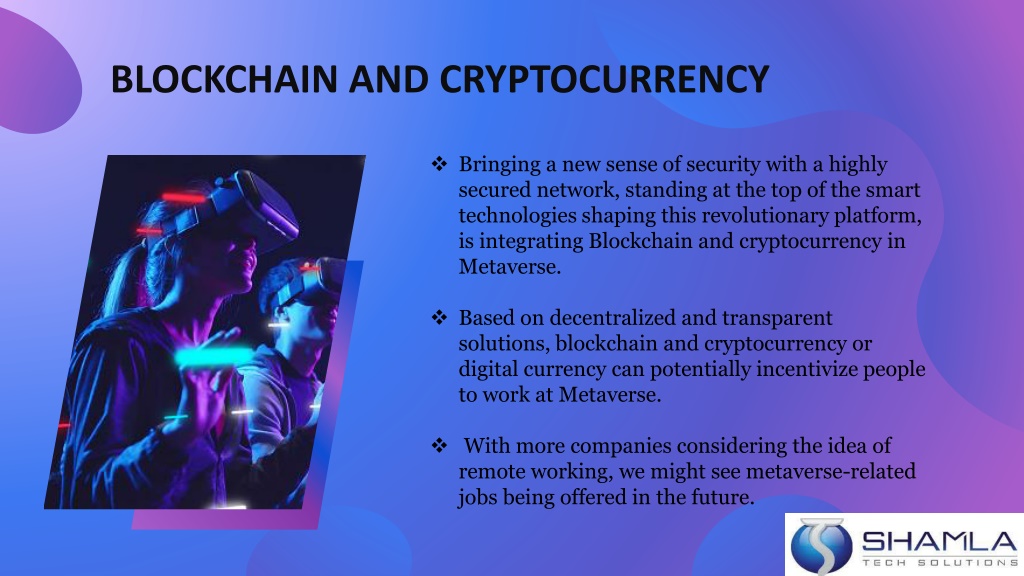 BLOCKCHAIN AND CRYPTOCURRENCY

❖ Bringing a new sense of security with a highly secured network, standing at the top of the smart technologies shaping this revolutionary platform, is integrating Blockchain and cryptocurrency in Metaverse.

❖ Based on decentralized and transparent solutions, blockchain and cryptocurrency or digital currency can potentially incentivize people to work at Metaverse.

❖ With more companies considering the idea of remote working, we might see metaverse-related jobs being offered in the future.

SHAMLA
TECH SOLUTIONS